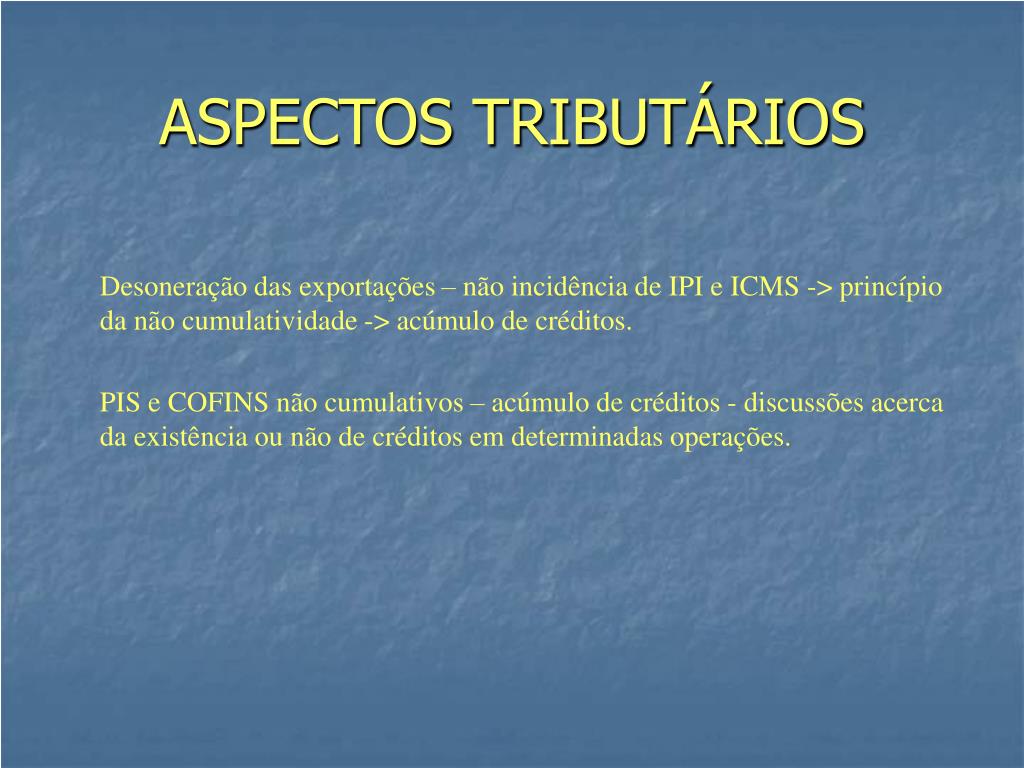 ASPECTOS TRIBUTÁRIOS

Desoneração das exportações – não incidência de IPI e ICMS -> princípio da não cumulatividade -> acúmulo de créditos.

PIS e COFINS não cumulativos – acúmulo de créditos - discussões acerca da existência ou não de créditos em determinadas operações.